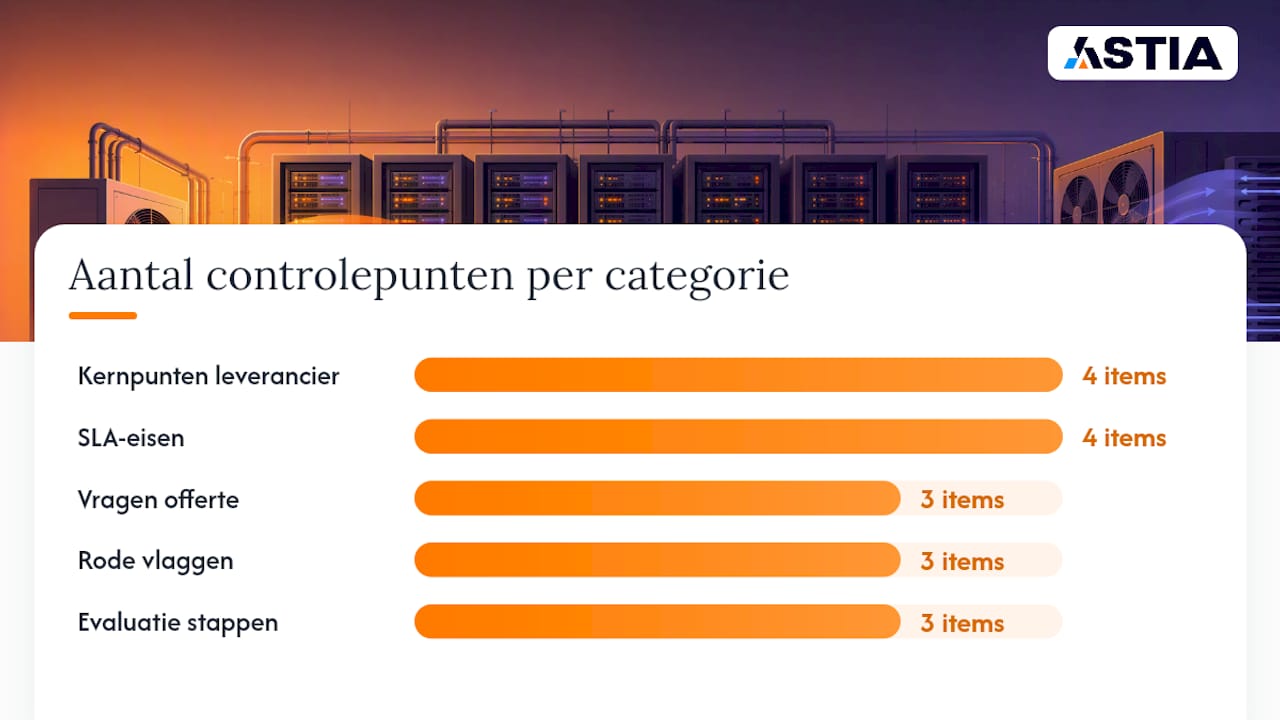 ASTIA

Aantal controlepunten per categorie

Kernpunten leverancier 4 items

SLA-eisen 4 items

Vragen offerte 3 items

Rode vlaggen 3 items

Evaluatie stappen 3 items